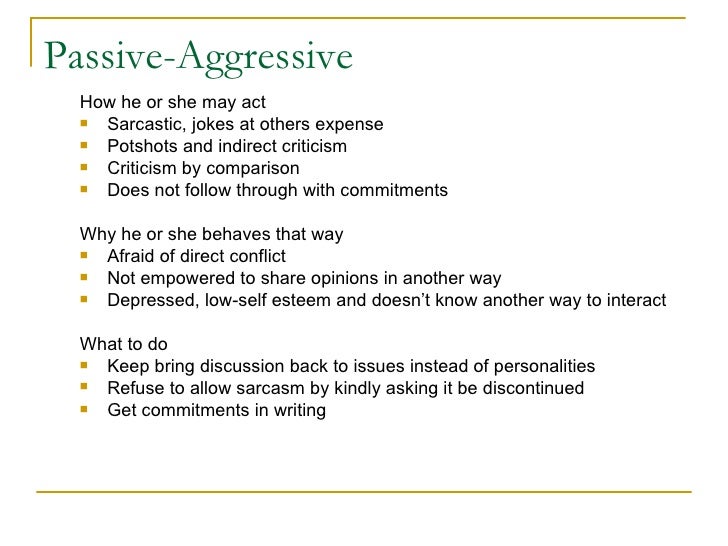 Passive-Aggressive

How he or she may act
- Sarcastic, jokes at others expense
- Potshots and indirect criticism
- Criticism by comparison
- Does not follow through with commitments

Why he or she behaves that way
- Afraid of direct conflict
- Not empowered to share opinions in another way
- Depressed, low-self esteem and doesn't know another way to interact

What to do
- Keep bring discussion back to issues instead of personalities
- Refuse to allow sarcasm by kindly asking it be discontinued
- Get commitments in writing